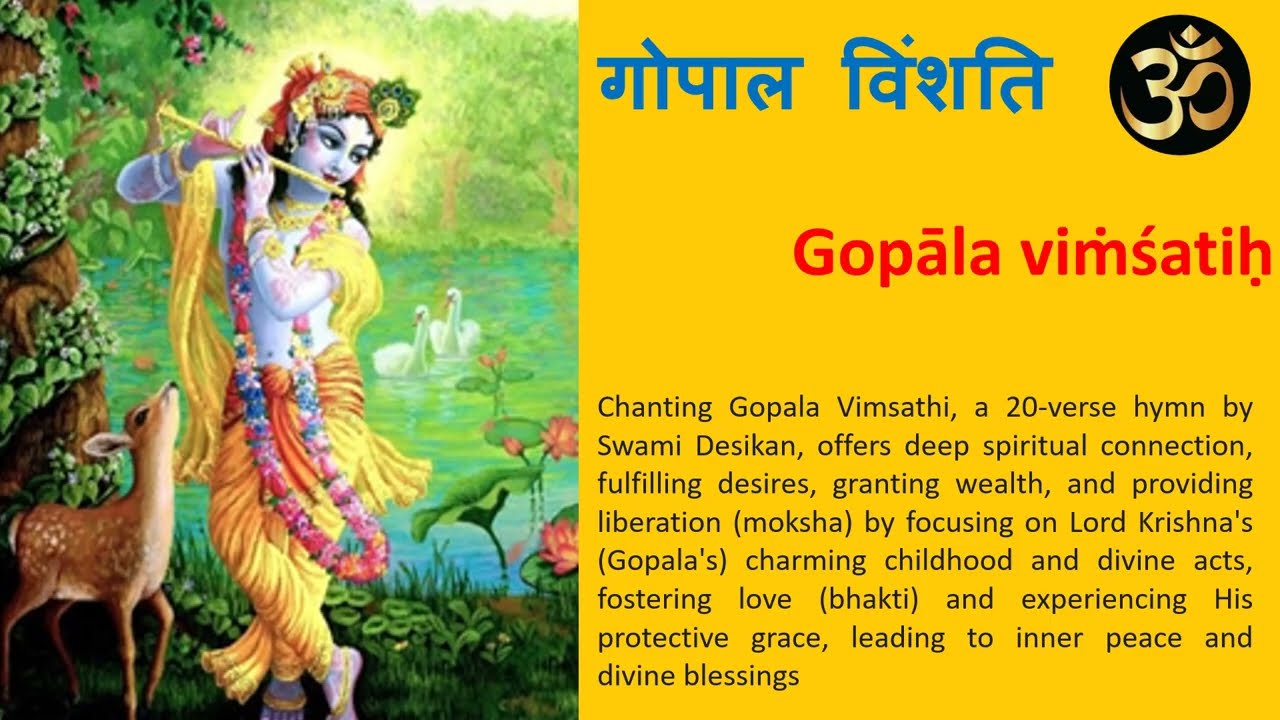 गोपाल विंशति

ॐ

Gopāla viṁśatiḥ

Chanting Gopala Vimsathi, a 20-verse hymn by Swami Desikan, offers deep spiritual connection, fulfilling desires, granting wealth, and providing liberation (moksha) by focusing on Lord Krishna's (Gopala's) charming childhood and divine acts, fostering love (bhakti) and experiencing His protective grace, leading to inner peace and divine blessings